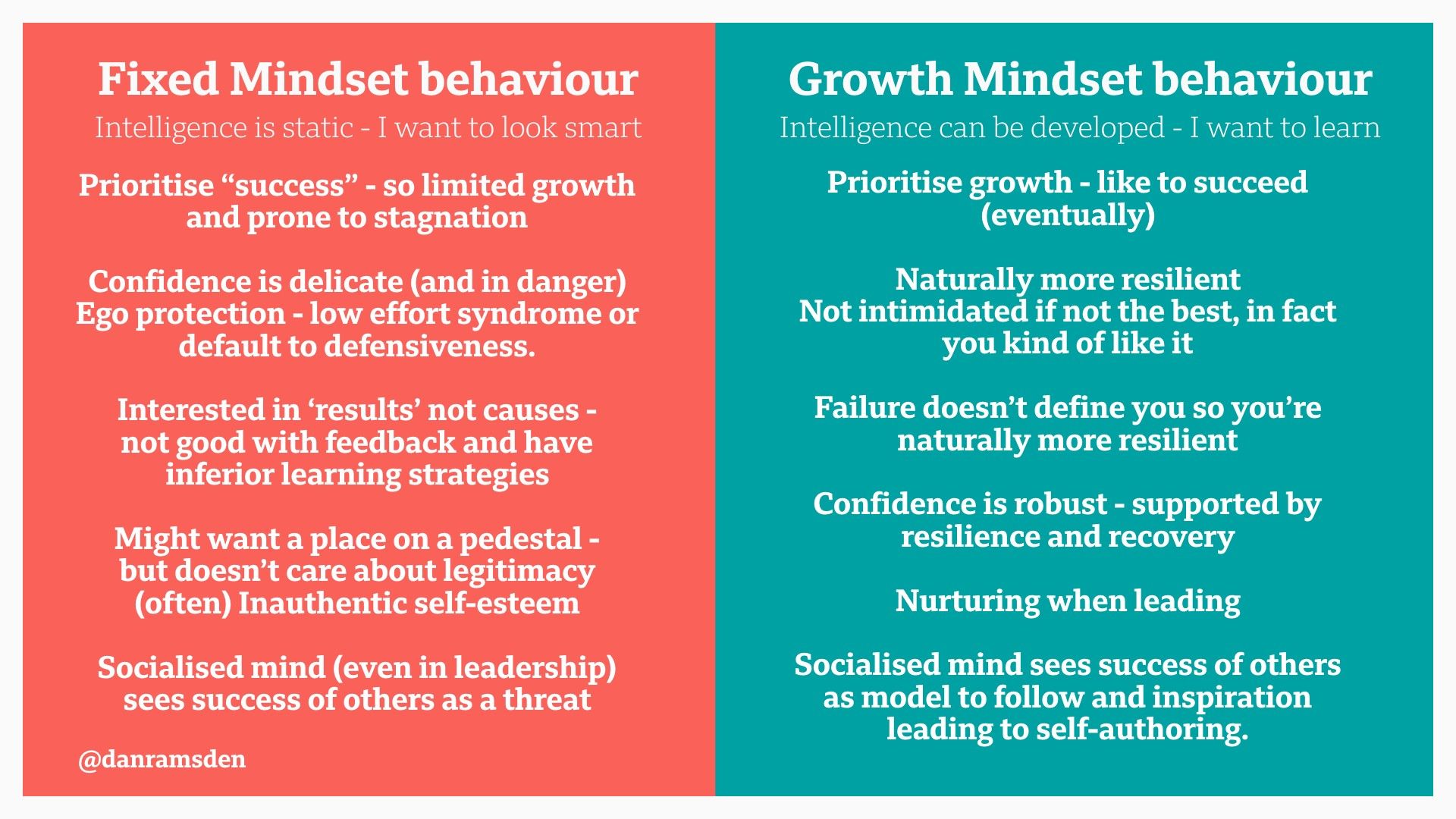 Fixed Mindset behaviour

Intelligence is static - I want to look smart

Prioritise “success” - so limited growth and prone to stagnation

Confidence is delicate (and in danger) Ego protection - low effort syndrome or default to defensiveness.

Interested in ‘results’ not causes - not good with feedback and have inferior learning strategies

Might want a place on a pedestal - but doesn’t care about legitimacy (often) Inauthentic self-esteem

Socialised mind (even in leadership) sees success of others as a threat

@danramsden

Growth Mindset behaviour

Intelligence can be developed - I want to learn

Prioritise growth - like to succeed (eventually)

Naturally more resilient
Not intimidated if not the best, in fact you kind of like it

Failure doesn’t define you so you’re naturally more resilient

Confidence is robust - supported by resilience and recovery

Nurturing when leading

Socialised mind sees success of others as model to follow and inspiration leading to self-authoring.